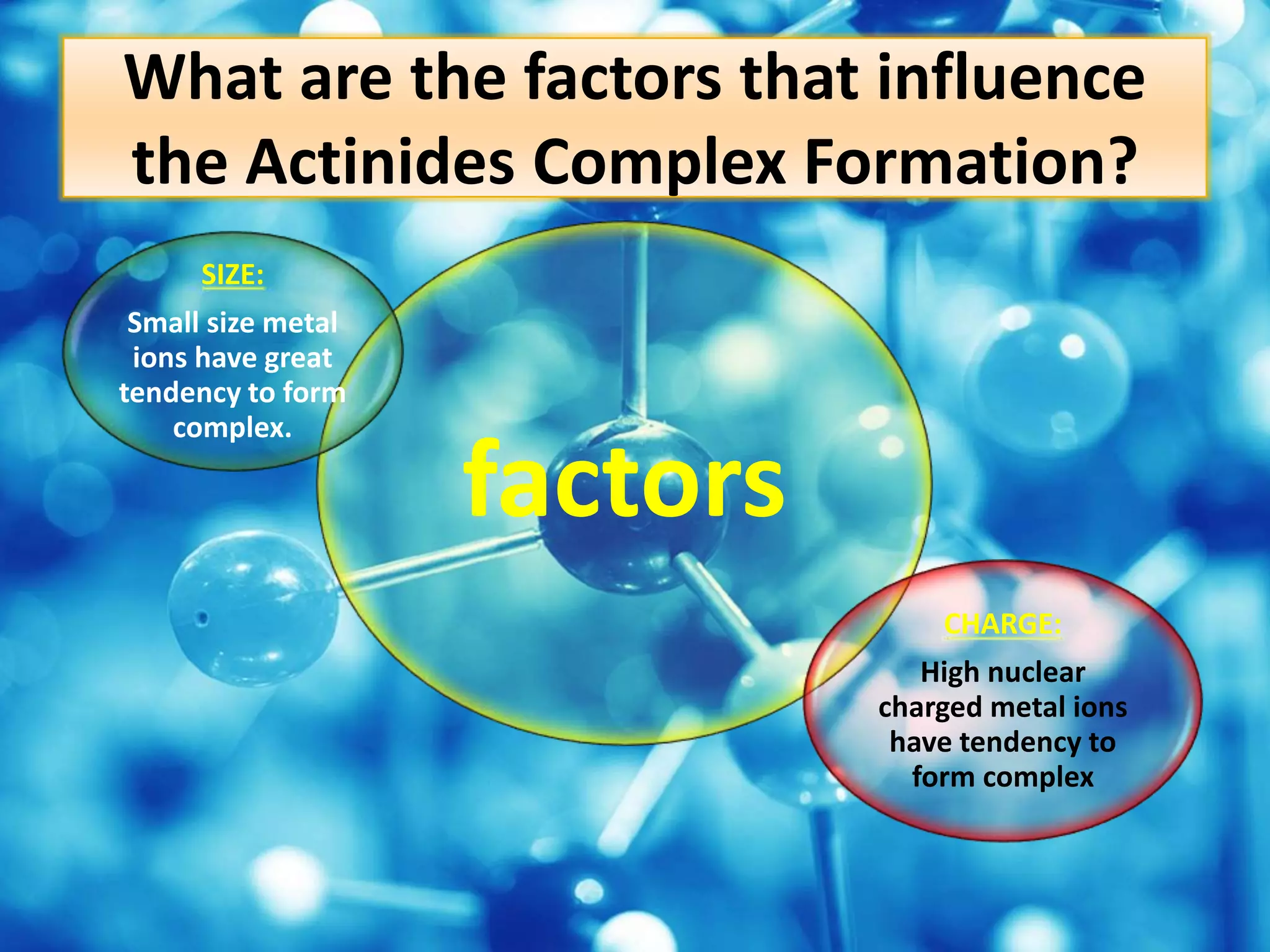 What are the factors that influence the Actinides Complex Formation?

SIZE:

Small size metal ions have great tendency to form complex.

factors

CHARGE:

High nuclear charged metal ions have tendency to form complex